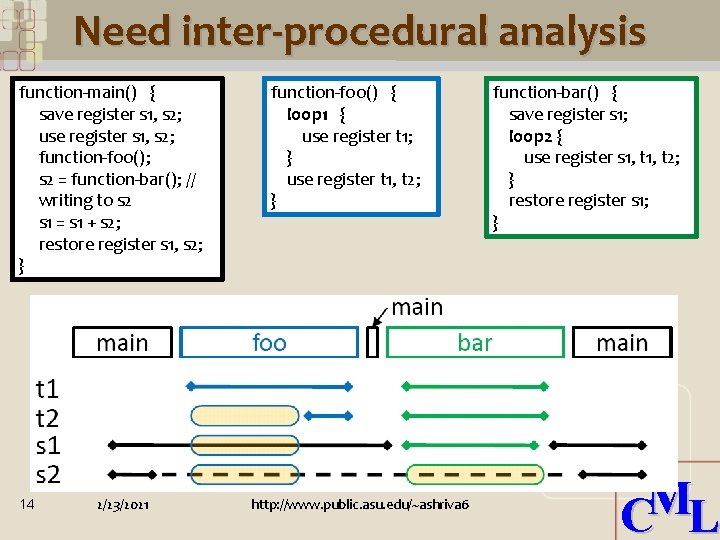 Need inter-procedural analysis

function-main() {
save register s1, s2;
use register s1, s2;
function-foo();
s2 = function-bar(); // writing to s2
s1 = s1 + s2;
restore register s1, s2;
}

function-foo() {
loop1 {
use register t1;
}
use register t1, t2;
}

function-bar() {
save register s1;
loop2 {
use register s1, t1, t2;
}
restore register s1;
}

main

main foo bar main

t1
t2
s1
s2

14 2/23/2021 http://www.public.asu.edu/~ashriva6

CML